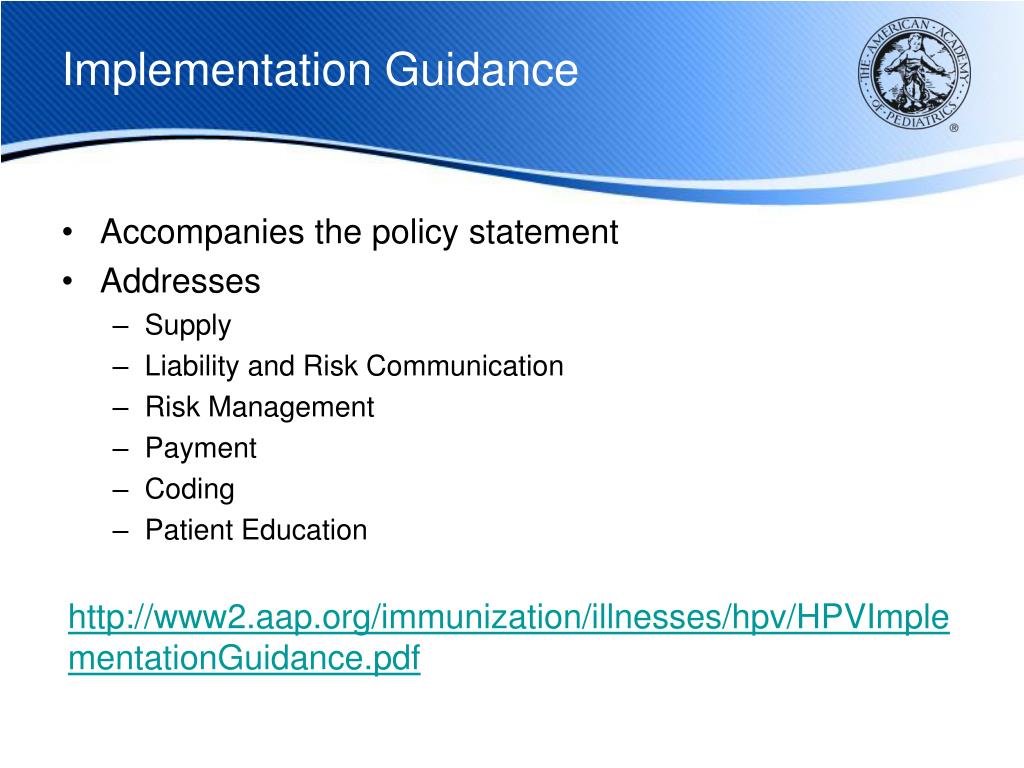 Implementation Guidance

THE AMERICAN ACADEMY OF PEDIATRICS ®

• Accompanies the policy statement
• Addresses
– Supply
– Liability and Risk Communication
– Risk Management
– Payment
– Coding
– Patient Education

http://www2.aap.org/immunization/illnesses/hpv/HPVImplementationGuidance.pdf